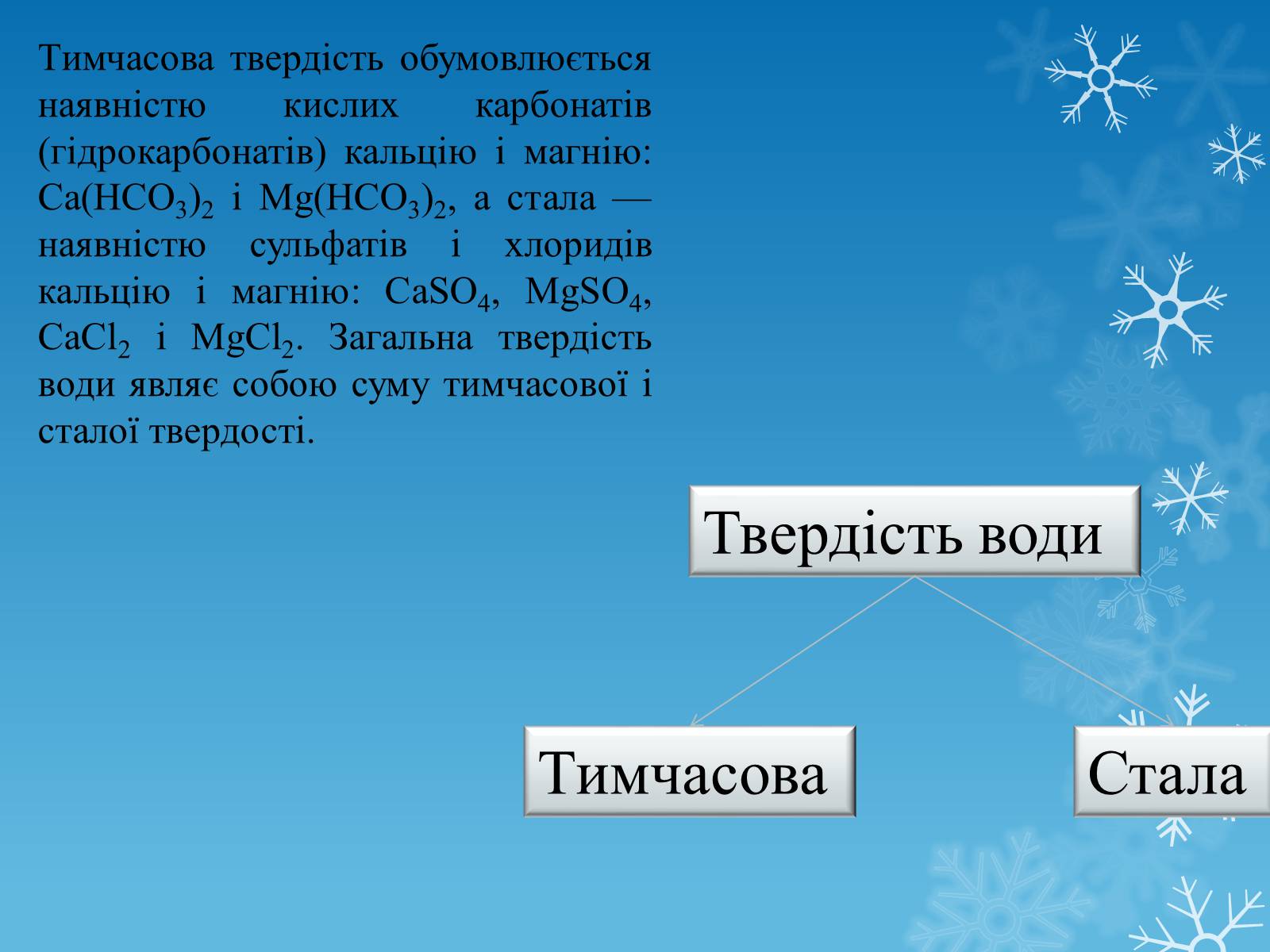 Тимчасова твердість обумовлюється наявністю кислих карбонатів (гідрокарбонатів) кальцію і магнію: $Ca(HCO_3)_2$ і $Mg(HCO_3)_2$, а стала — наявністю сульфатів і хлоридів кальцію і магнію: $CaSO_4$, $MgSO_4$, $CaCl_2$ і $MgCl_2$. Загальна твердість води являє собою суму тимчасової і сталої твердості.

Твердість води

Тимчасова

Стала